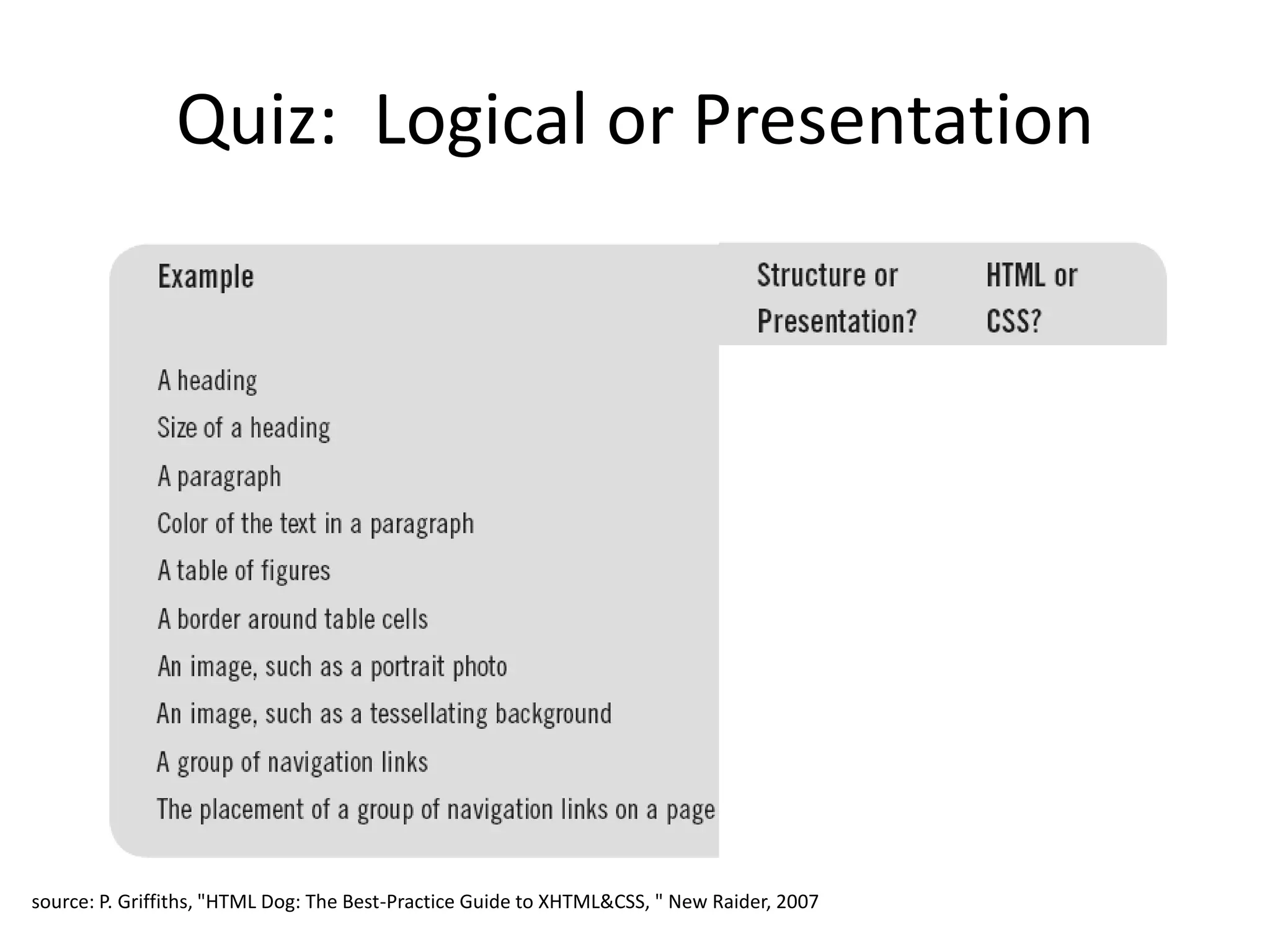 Quiz: Logical or Presentation

| Example | Structure or Presentation? | HTML or CSS? |
|---|---|---|
| A heading | | |
| Size of a heading | | |
| A paragraph | | |
| Color of the text in a paragraph | | |
| A table of figures | | |
| A border around table cells | | |
| An image, such as a portrait photo | | |
| An image, such as a tessellating background | | |
| A group of navigation links | | |
| The placement of a group of navigation links on a page | | |

source: P. Griffiths, "HTML Dog: The Best-Practice Guide to XHTML&CSS, " New Raider, 2007